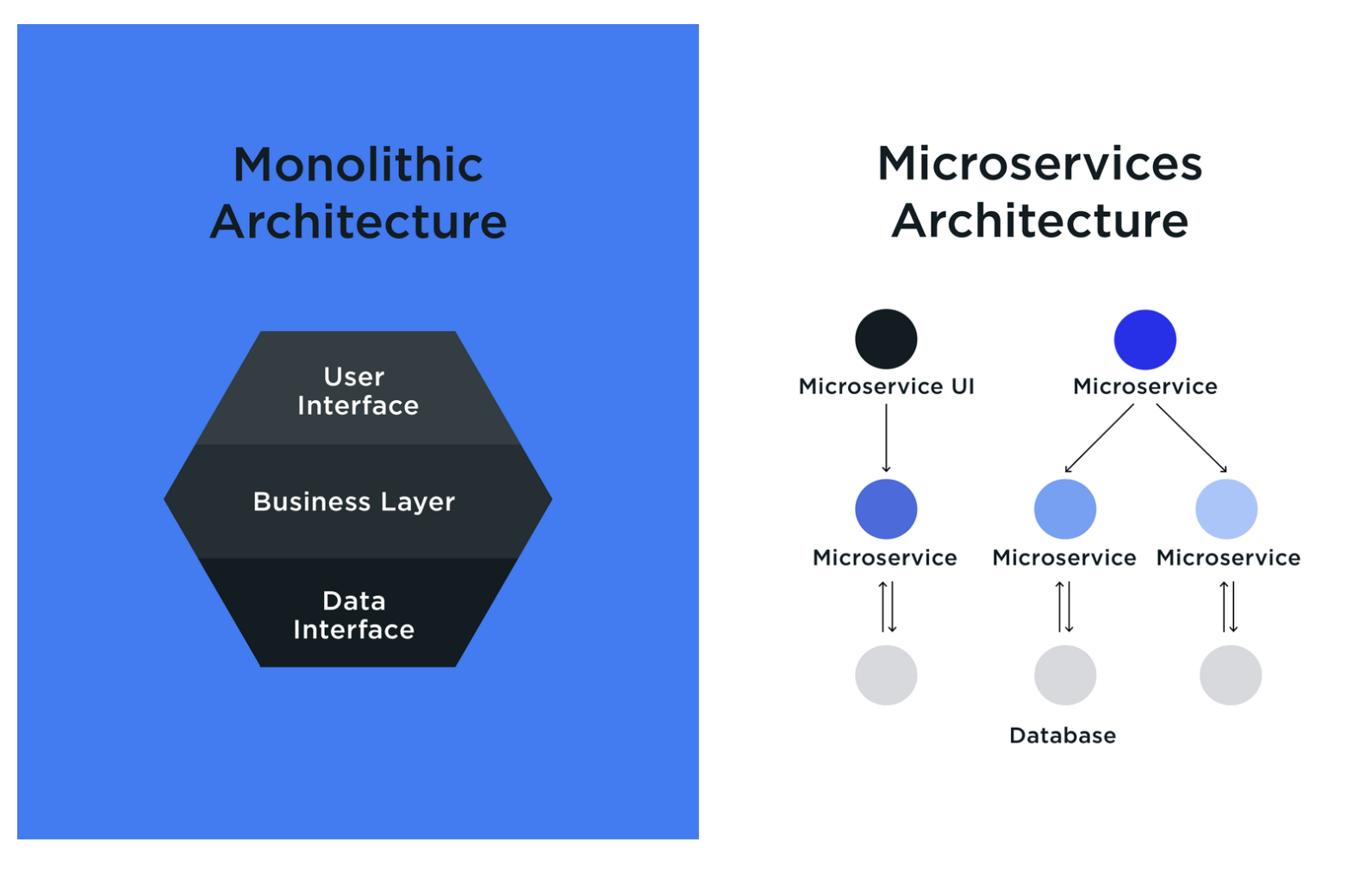 Monolithic Architecture

User Interface

Business Layer

Data Interface

Microservices Architecture

Microservice UI

Microservice

Microservice

Microservice

Microservice

Database